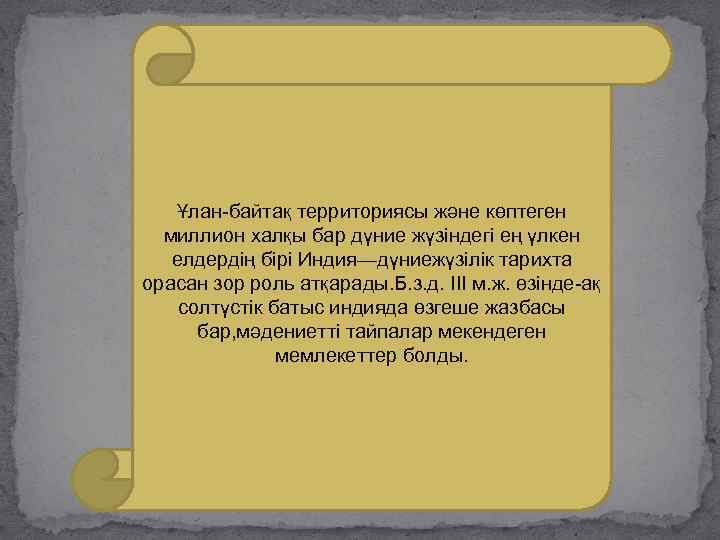 Ұлан-байтақ территориясы және көптеген миллион халқы бар дүние жүзіндегі ең үлкен елдердің бірі Индия—дүниежүзілік тарихта орасан зор роль атқарады.Б.з.д. III м.ж. өзінде-ақ солтүстік батыс индияда өзгеше жазбасы бар,мәдениетті тайпалар мекендеген мемлекеттер болды.